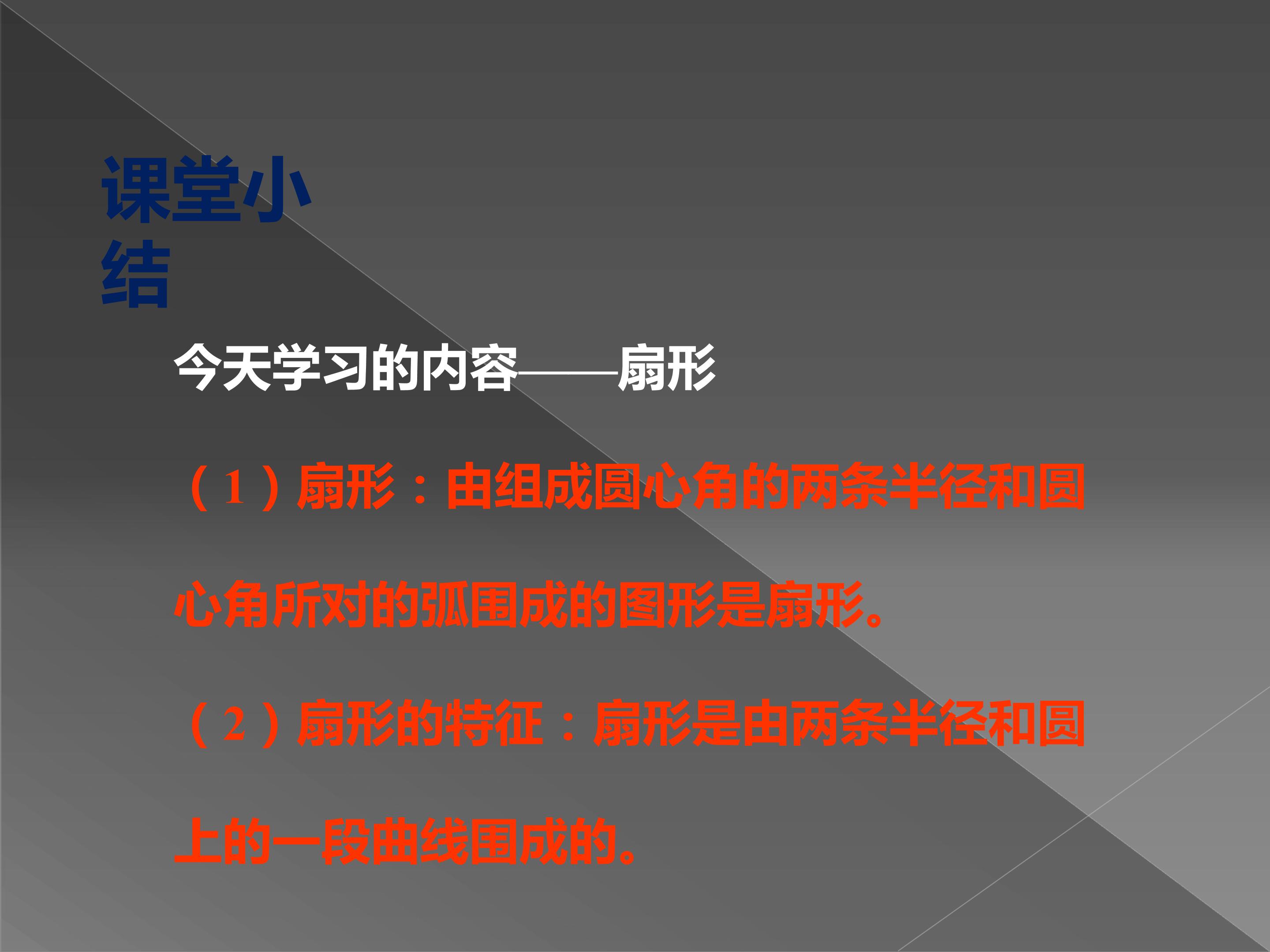 课堂小结

今天学习的内容——扇形

（1）扇形：由组成圆心角的两条半径和圆心角所对的弧围成的图形是扇形。

（2）扇形的特征：扇形是由两条半径和圆上的一段曲线围成的。